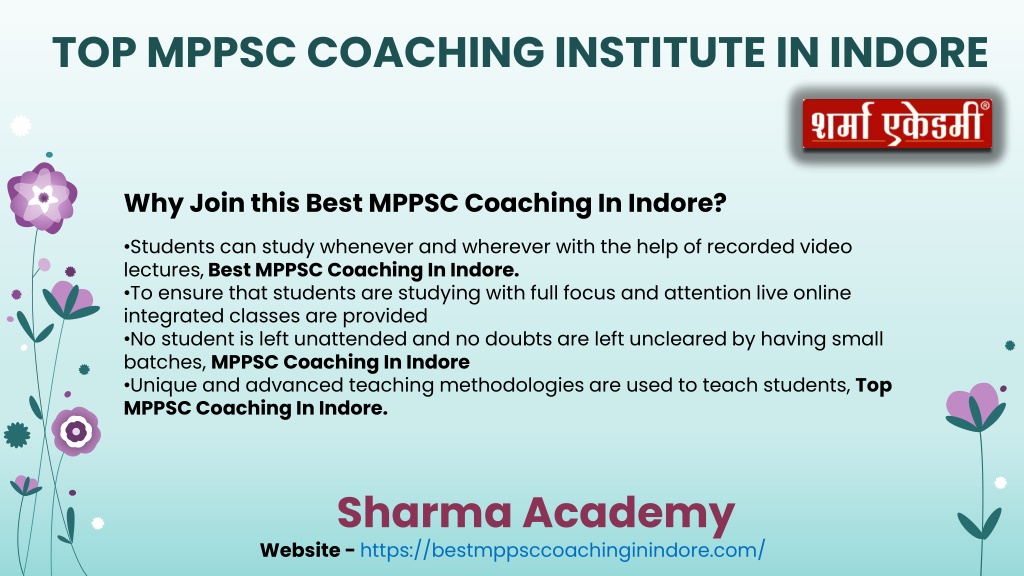 TOP MPPSC COACHING INSTITUTE IN INDORE

शर्मा एकेडमी®

Why Join this Best MPPSC Coaching In Indore?

•Students can study whenever and wherever with the help of recorded video lectures, Best MPPSC Coaching In Indore.
•To ensure that students are studying with full focus and attention live online integrated classes are provided
•No student is left unattended and no doubts are left uncleared by having small batches, MPPSC Coaching In Indore
•Unique and advanced teaching methodologies are used to teach students, Top MPPSC Coaching In Indore.

Sharma Academy
Website - https://bestmppsccoachinginindore.com/